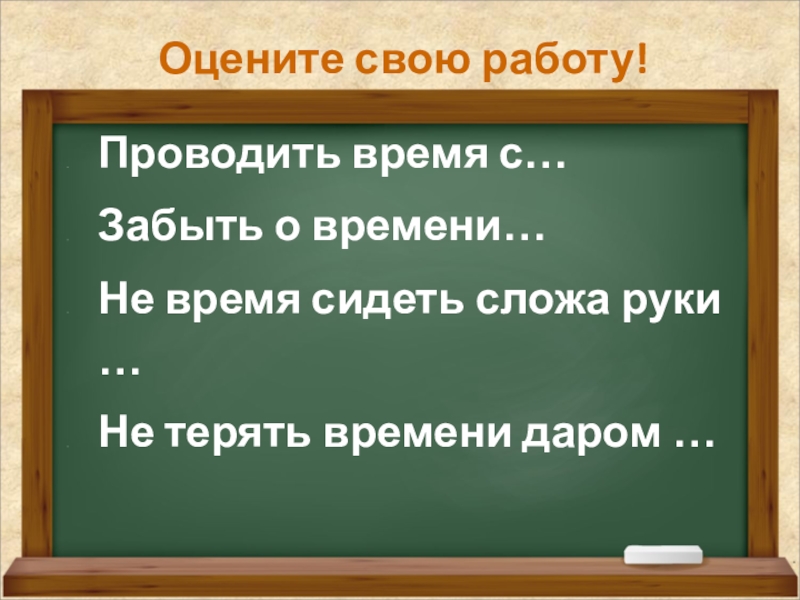 Оцените свою работу!

Проводить время с…

Забыть о времени…

Не время сидеть сложа руки …

Не терять времени даром …